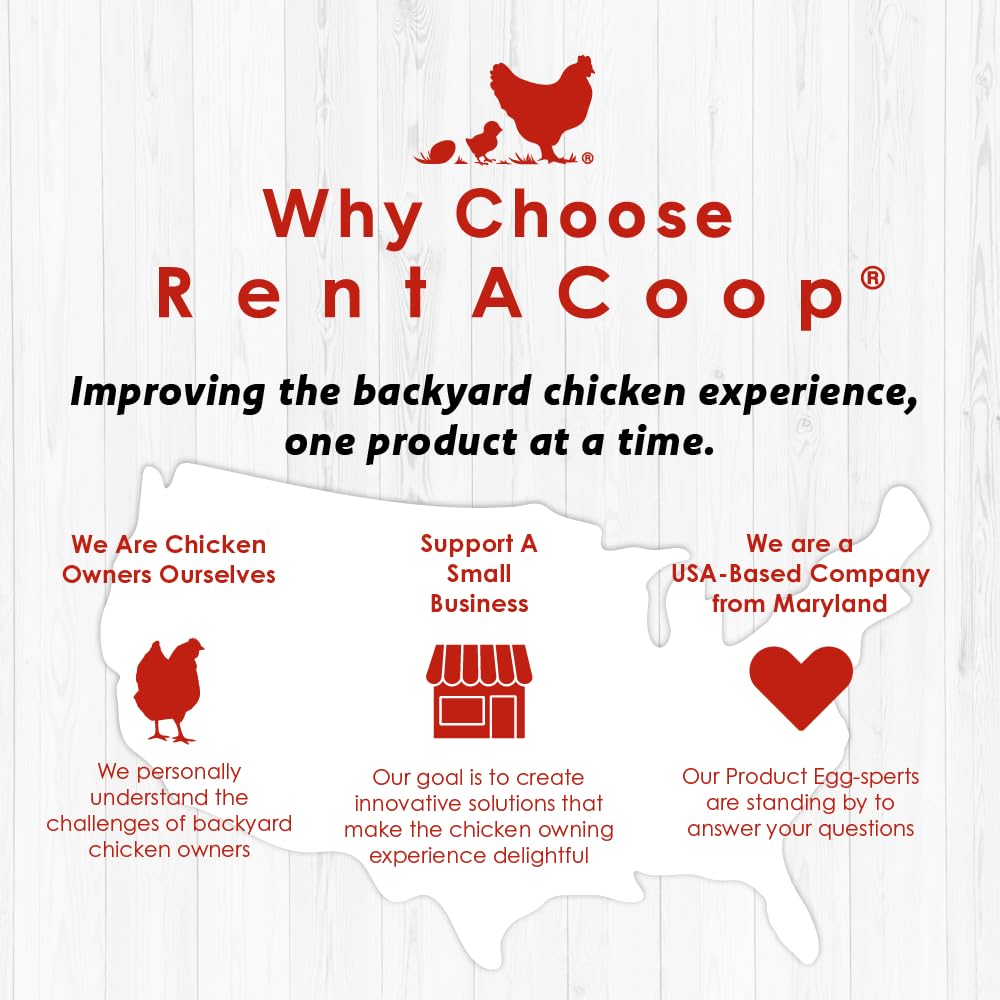 ®

Why Choose RentACoop®

Improving the backyard chicken experience, one product at a time.

We Are Chicken Owners Ourselves

We personally understand the challenges of backyard chicken owners

Support A Small Business

Our goal is to create innovative solutions that make the chicken owning experience delightful

We are a USA-Based Company from Maryland

Our Product Egg-sperts are standing by to answer your questions